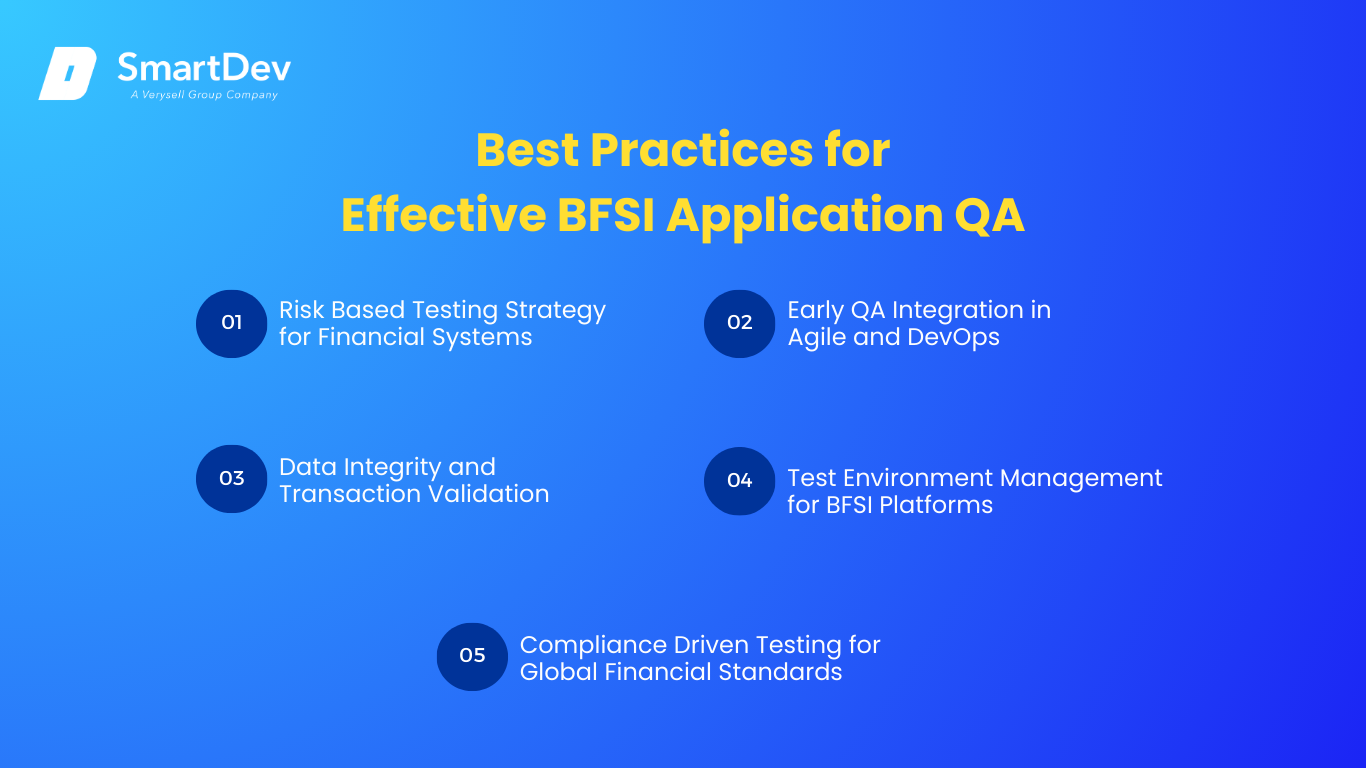 SmartDev
A Verysell Group Company

Best Practices for
Effective BFSI Application QA

01 Risk Based Testing Strategy for Financial Systems

02 Early QA Integration in Agile and DevOps

03 Data Integrity and Transaction Validation

04 Test Environment Management for BFSI Platforms

05 Compliance Driven Testing for Global Financial Standards